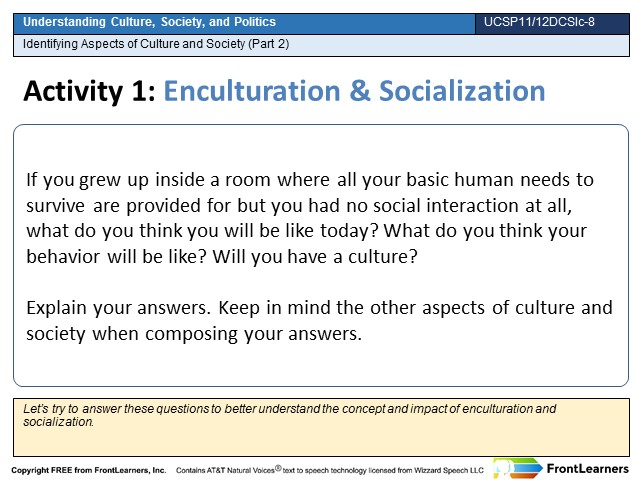 Understanding Culture, Society, and Politics

UCSP11/12DCSIc-8

Identifying Aspects of Culture and Society (Part 2)

Activity 1: Enculturation & Socialization

If you grew up inside a room where all your basic human needs to survive are provided for but you had no social interaction at all, what do you think you will be like today? What do you think your behavior will be like? Will you have a culture?

Explain your answers. Keep in mind the other aspects of culture and society when composing your answers.

Let's try to answer these questions to better understand the concept and impact of enculturation and socialization.

Copyright FREE from FrontLearners, Inc. Contains AT&T Natural Voices® text to speech technology licensed from Wizzard Speech LLC

FrontLearners